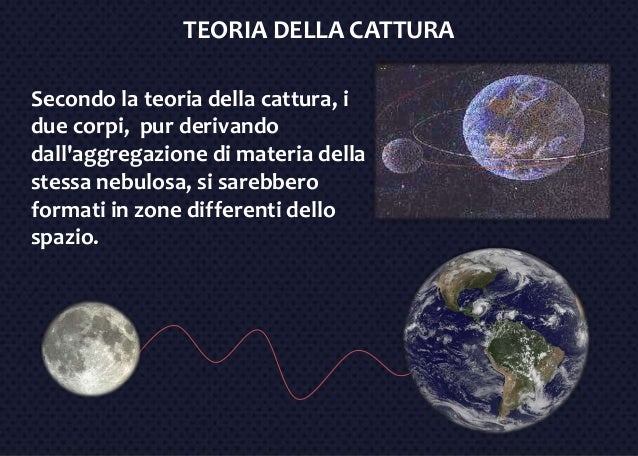 TEORIA DELLA CATTURA

Secondo la teoria della cattura, i due corpi,  pur derivando dall'aggregazione di materia della stessa nebulosa, si sarebbero formati in zone differenti dello spazio.